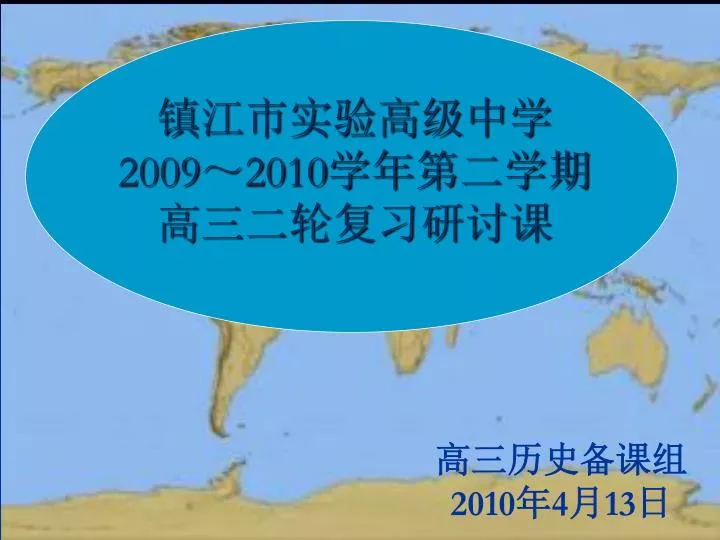 镇江市实验高级中学
2009～2010学年第二学期
高三二轮复习研讨课

高三历史备课组
2010年4月13日